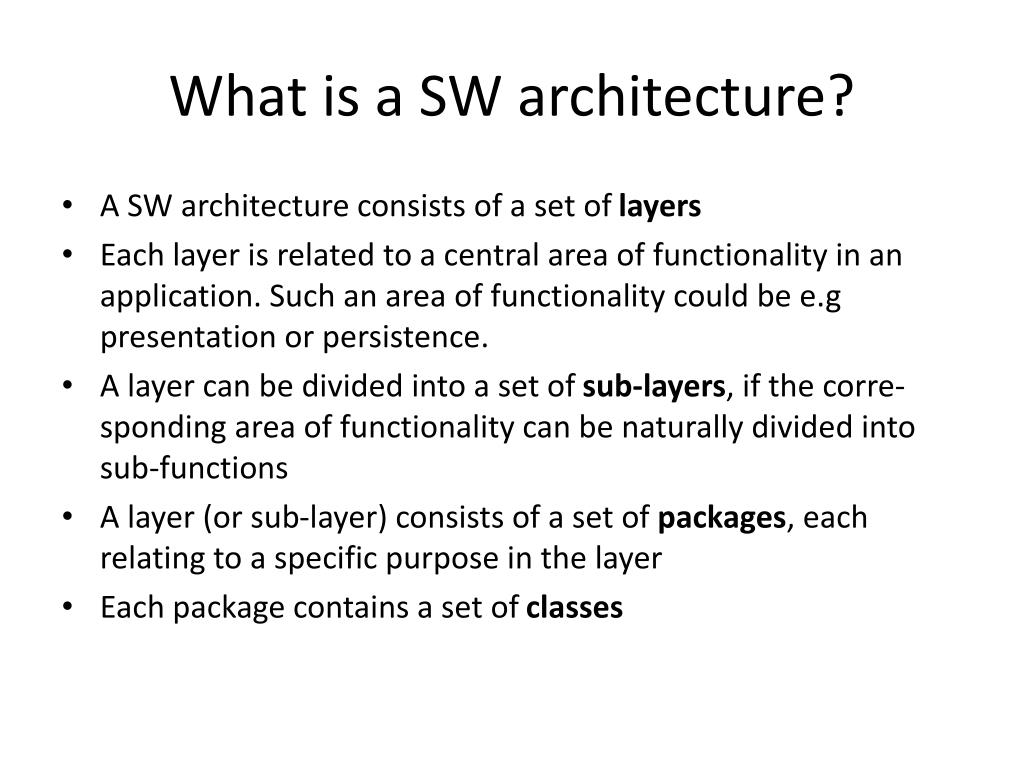 What is a SW architecture?

• A SW architecture consists of a set of layers
• Each layer is related to a central area of functionality in an application. Such an area of functionality could be e.g presentation or persistence.
• A layer can be divided into a set of sub-layers, if the corresponding area of functionality can be naturally divided into sub-functions
• A layer (or sub-layer) consists of a set of packages, each relating to a specific purpose in the layer
• Each package contains a set of classes